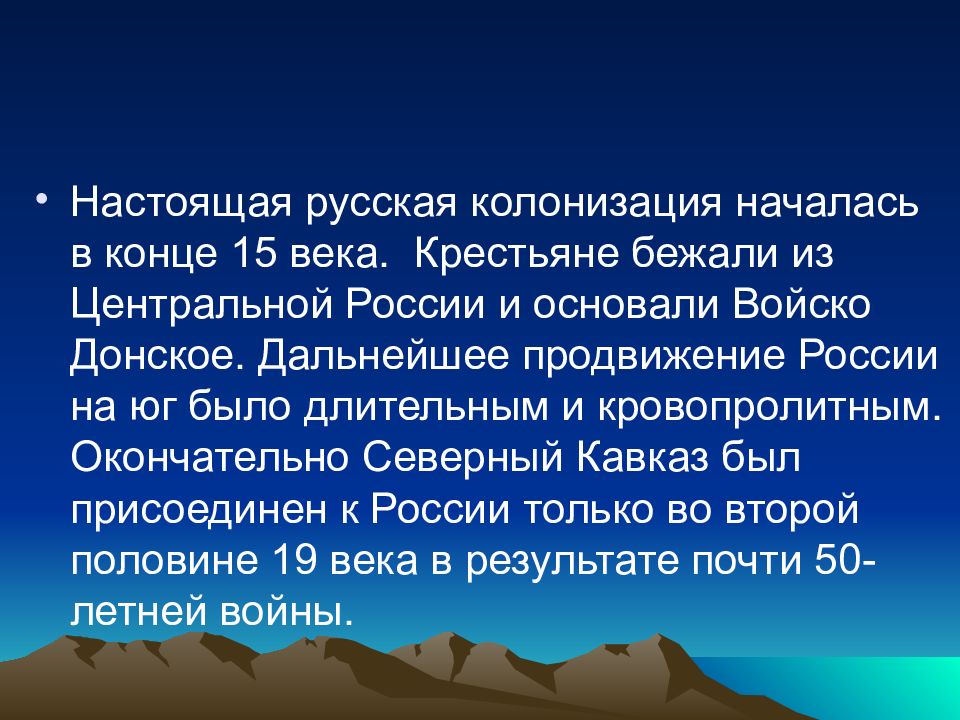 • Настоящая русская колонизация началась в конце 15 века. Крестьяне бежали из Центральной России и основали Войско Донское. Дальнейшее продвижение России на юг было длительным и кровопролитным. Окончательно Северный Кавказ был присоединен к России только во второй половине 19 века в результате почти 50-летней войны.